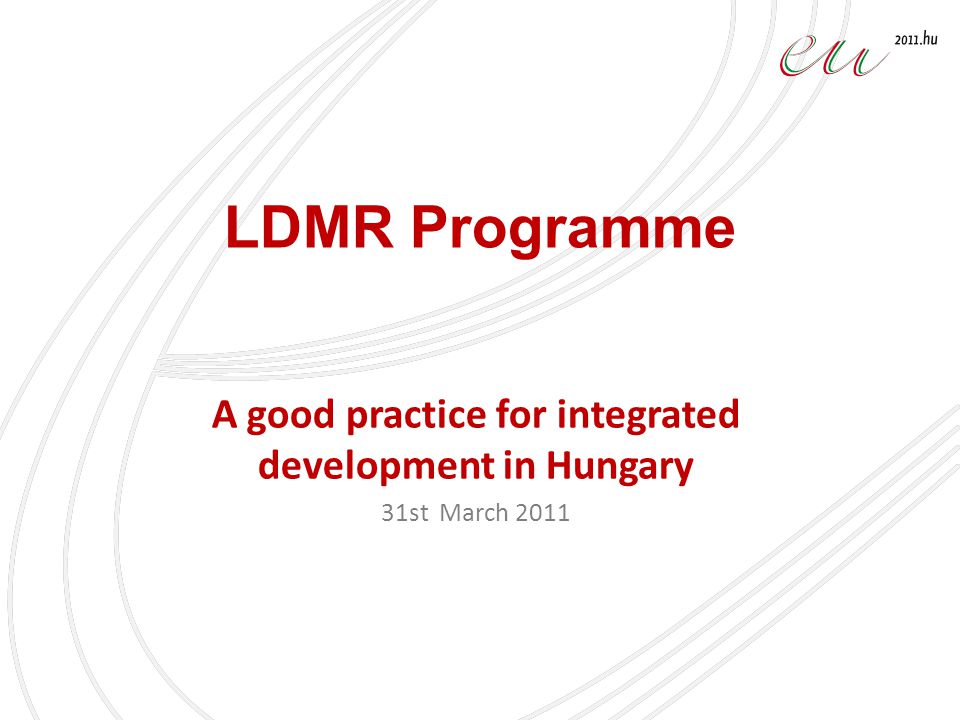 eu 2011.hu

LDMR Programme

A good practice for integrated development in Hungary

31st March 2011